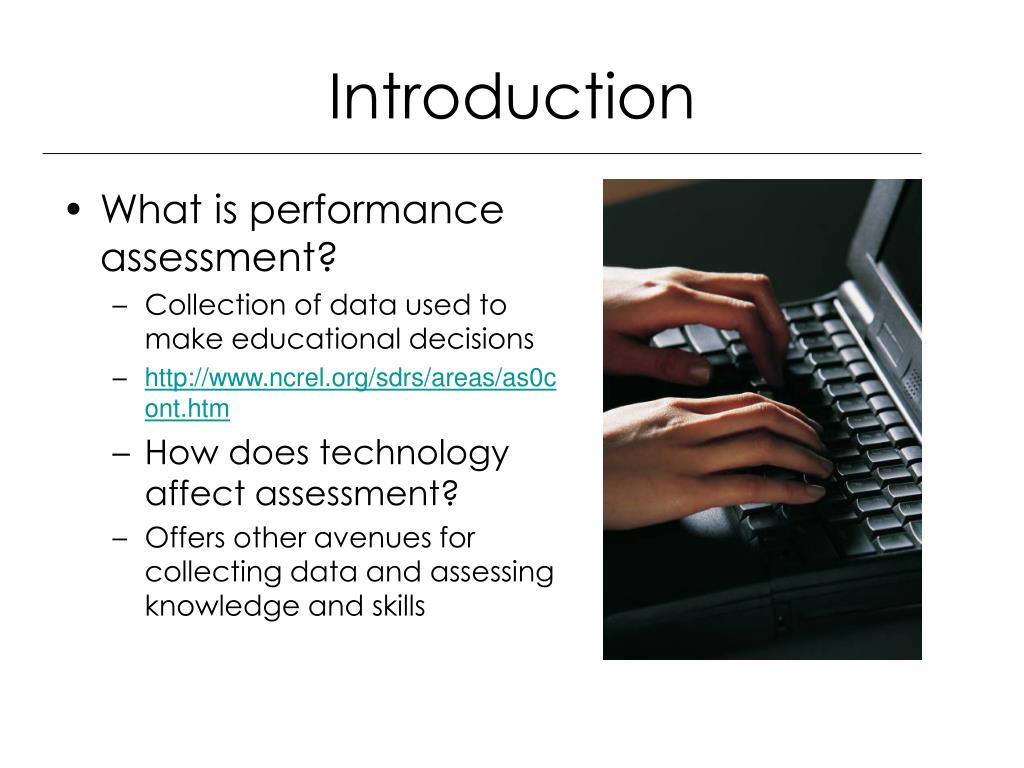 Introduction

• What is performance assessment?
– Collection of data used to make educational decisions
– http://www.ncrel.org/sdrs/areas/as0cont.htm
– How does technology affect assessment?
– Offers other avenues for collecting data and assessing knowledge and skills